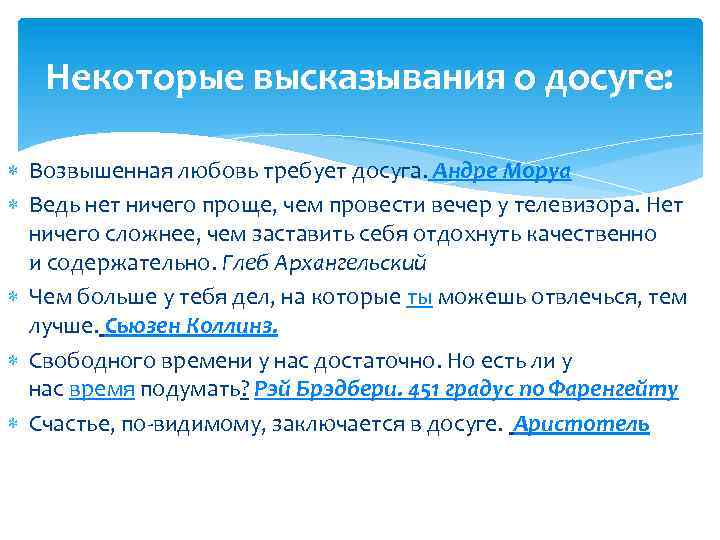 Некоторые высказывания о досуге:

Возвышенная любовь требует досуга. Андре Моруа

Ведь нет ничего проще, чем провести вечер у телевизора. Нет ничего сложнее, чем заставить себя отдохнуть качественно и содержательно. Глеб Архангельский

Чем больше у тебя дел, на которые ты можешь отвлечься, тем лучше. Сьюзен Коллинз.

Свободного времени у нас достаточно. Но есть ли у нас время подумать? Рэй Брэдбери. 451 градус по Фаренгейту

Счастье, по-видимому, заключается в досуге. Аристотель